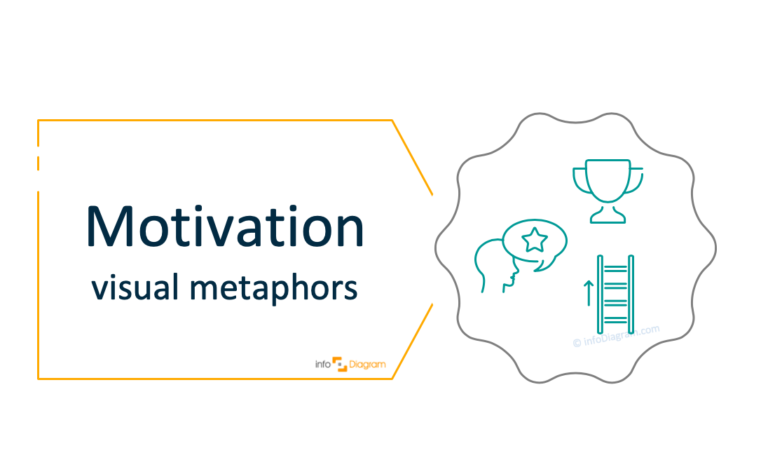 Motivation
visual metaphors

info Diagram

© InfoDiagram.com